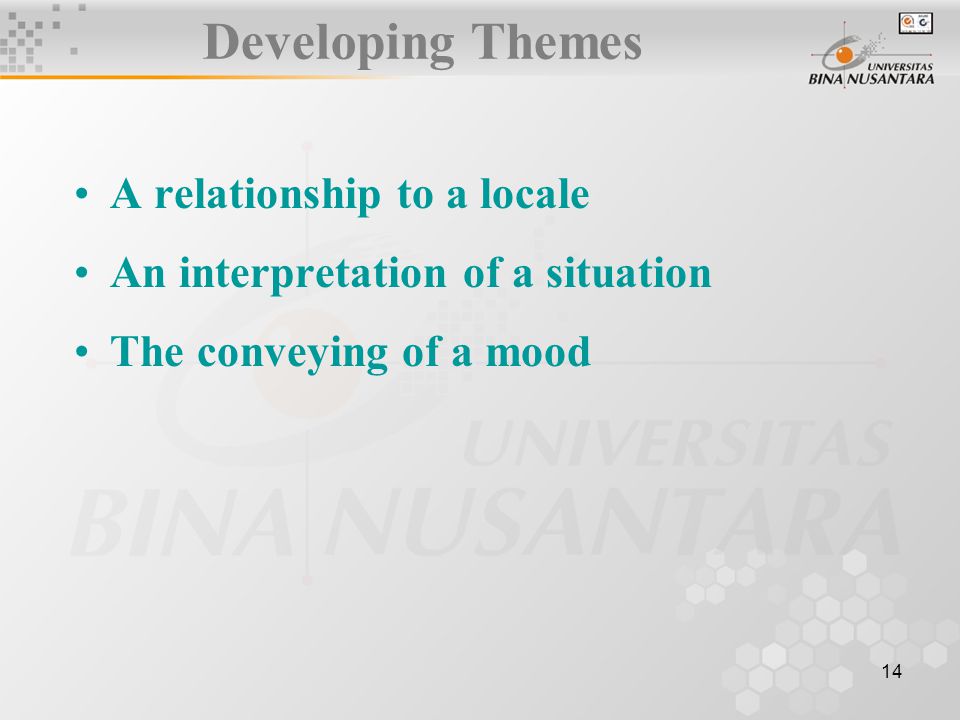 Developing Themes

UNIVERSITAS
BINA NUSANTARA

• A relationship to a locale
• An interpretation of a situation
• The conveying of a mood

UNIVERSITAS
BINA NUSANTARA

14